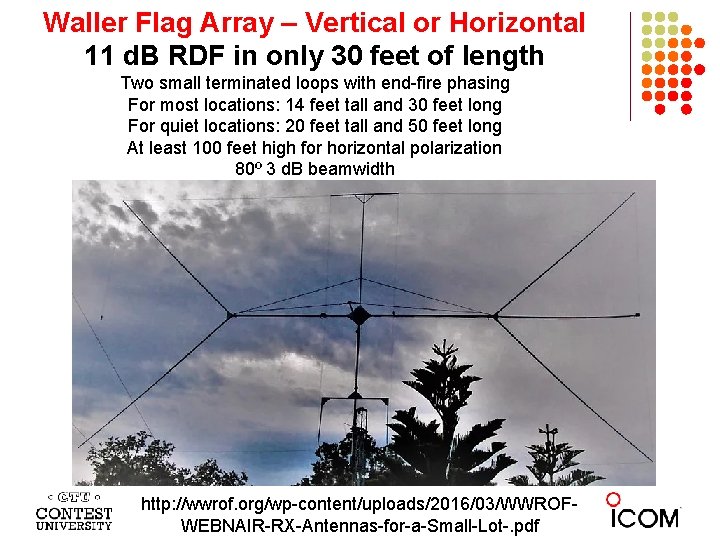 Waller Flag Array – Vertical or Horizontal
11 dB RDF in only 30 feet of length
Two small terminated loops with end-fire phasing
For most locations: 14 feet tall and 30 feet long
For quiet locations: 20 feet tall and 50 feet long
At least 100 feet high for horizontal polarization
80º 3 dB beamwidth

CTU
CONTEST UNIVERSITY

http://wwrof.org/wp-content/uploads/2016/03/WWROF-WEBNAIR-RX-Antennas-for-a-Small-Lot-.pdf

ICOM